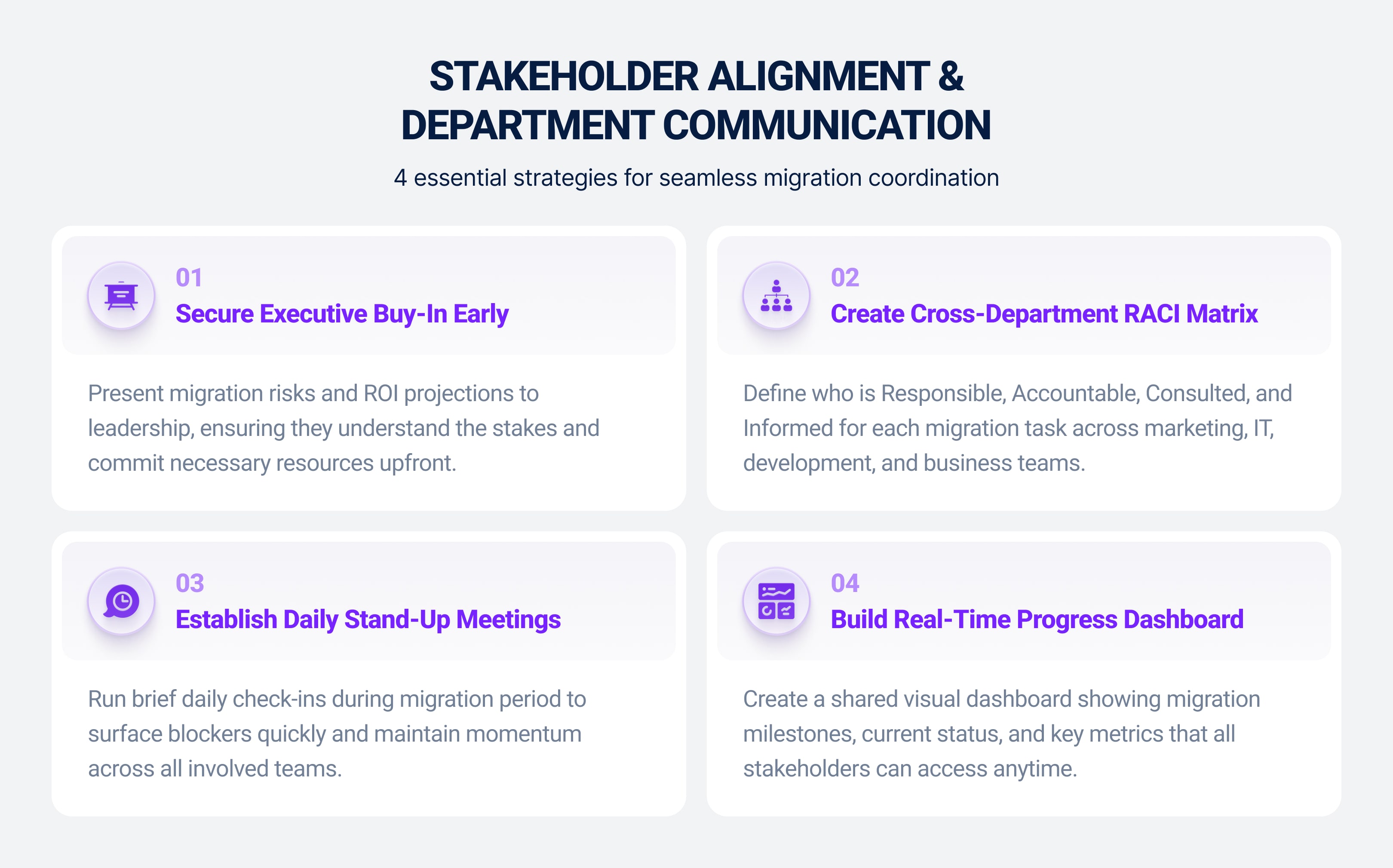 STAKEHOLDER ALIGNMENT & DEPARTMENT COMMUNICATION

4 essential strategies for seamless migration coordination

01
Secure Executive Buy-In Early

Present migration risks and ROI projections to leadership, ensuring they understand the stakes and commit necessary resources upfront.

02
Create Cross-Department RACI Matrix

Define who is Responsible, Accountable, Consulted, and Informed for each migration task across marketing, IT, development, and business teams.

03
Establish Daily Stand-Up Meetings

Run brief daily check-ins during migration period to surface blockers quickly and maintain momentum across all involved teams.

04
Build Real-Time Progress Dashboard

Create a shared visual dashboard showing migration milestones, current status, and key metrics that all stakeholders can access anytime.